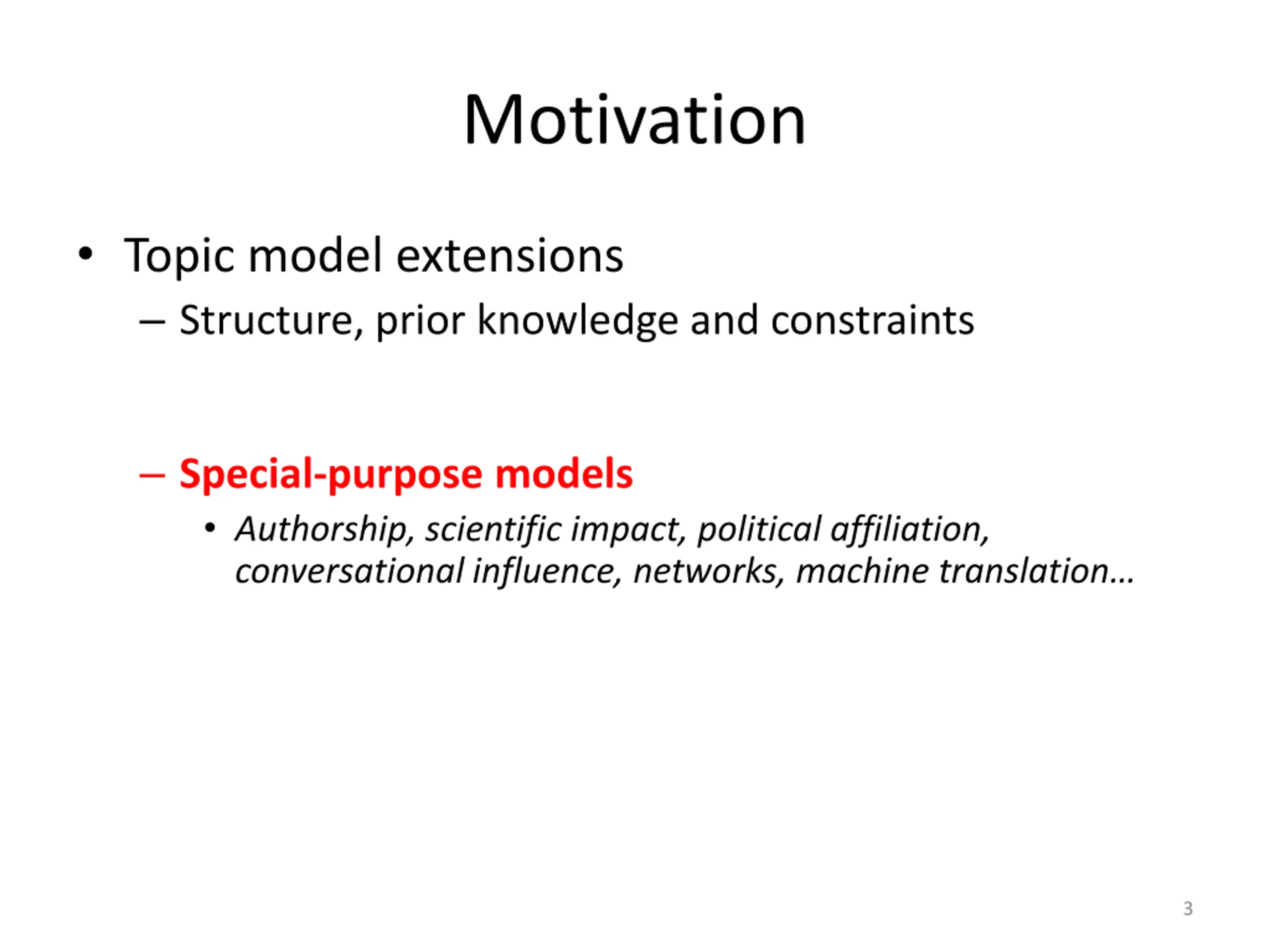 Motivation

• Topic model extensions
– Structure, prior knowledge and constraints

– Special-purpose models
• Authorship, scientific impact, political affiliation, conversational influence, networks, machine translation…

3